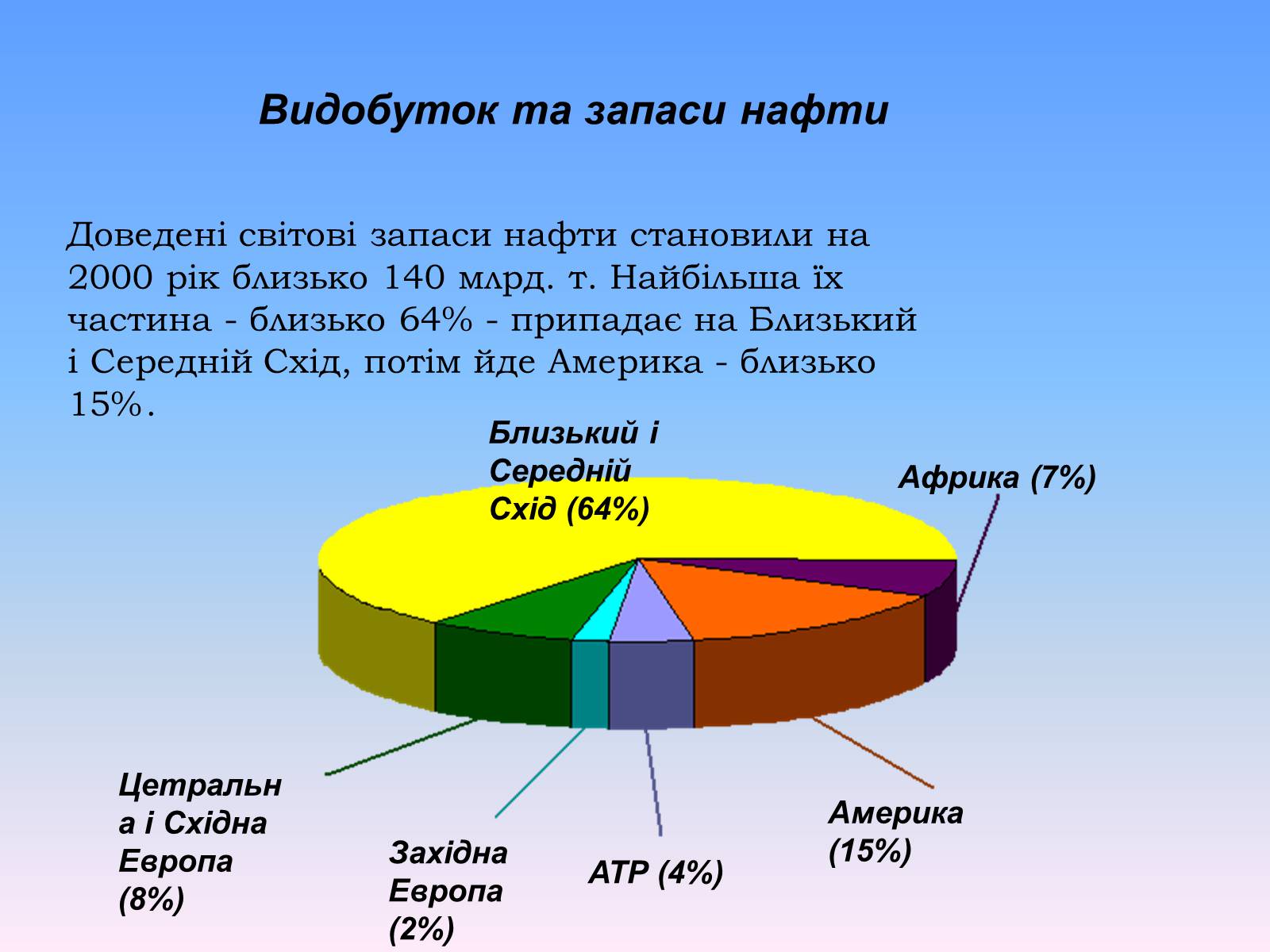 Видобуток та запаси нафти

Доведені світові запаси нафти становили на 2000 рік близько 140 млрд. т. Найбільша їх частина - близько 64% - припадає на Близький і Середній Схід, потім йде Америка - близько 15%.

Близький і Середній Схід (64%)

Африка (7%)

Цетральна і Східна Европа (8%)

Західна Европа (2%)

АТР (4%)

Америка (15%)